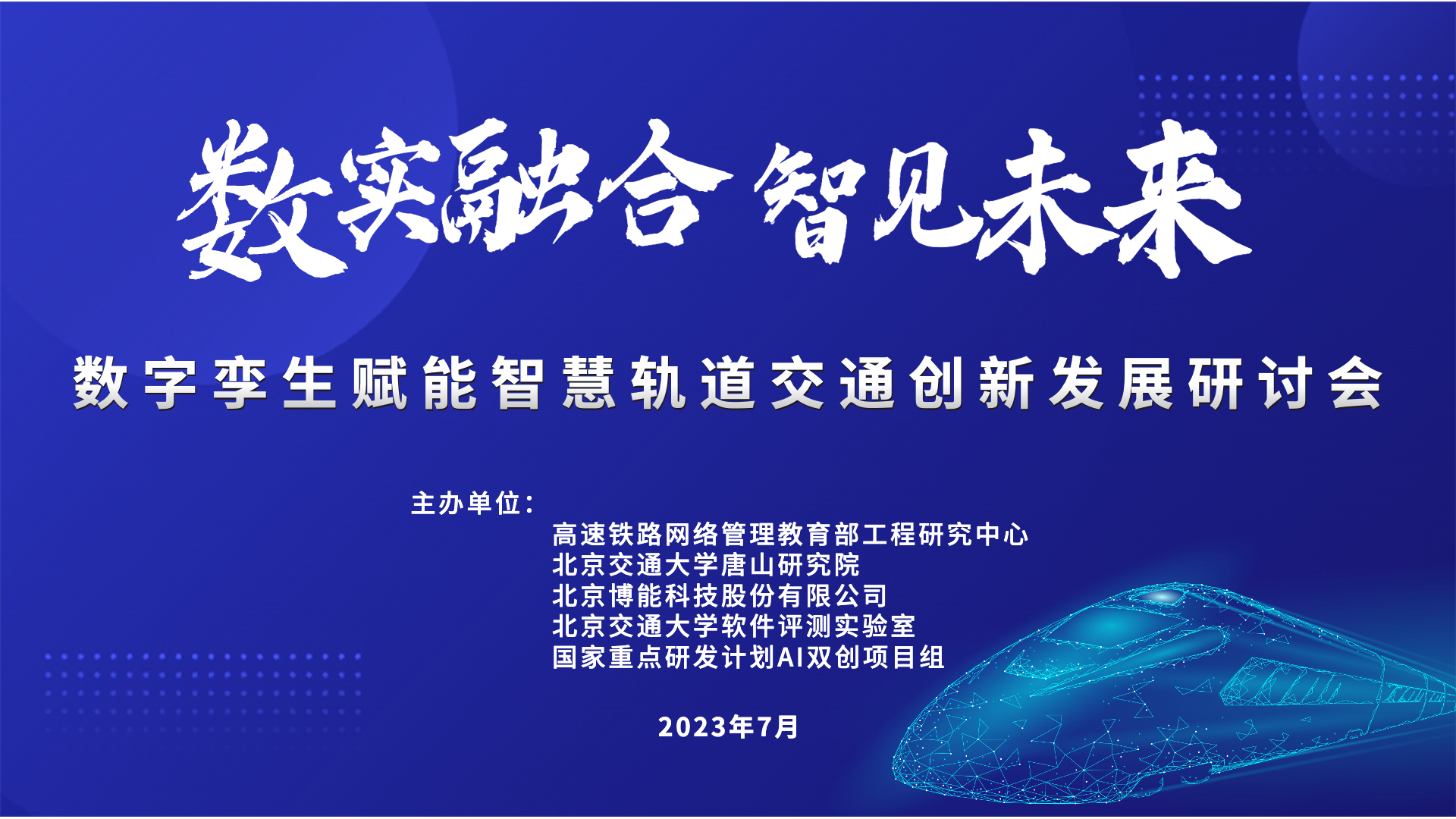 数实融合 智见未来

数字孪生赋能智慧轨道交通创新发展研讨会

主办单位：
高速铁路网络管理教育部工程研究中心
北京交通大学唐山研究院
北京博能科技股份有限公司
北京交通大学软件评测实验室
国家重点研发计划AI双创项目组

2023年7月